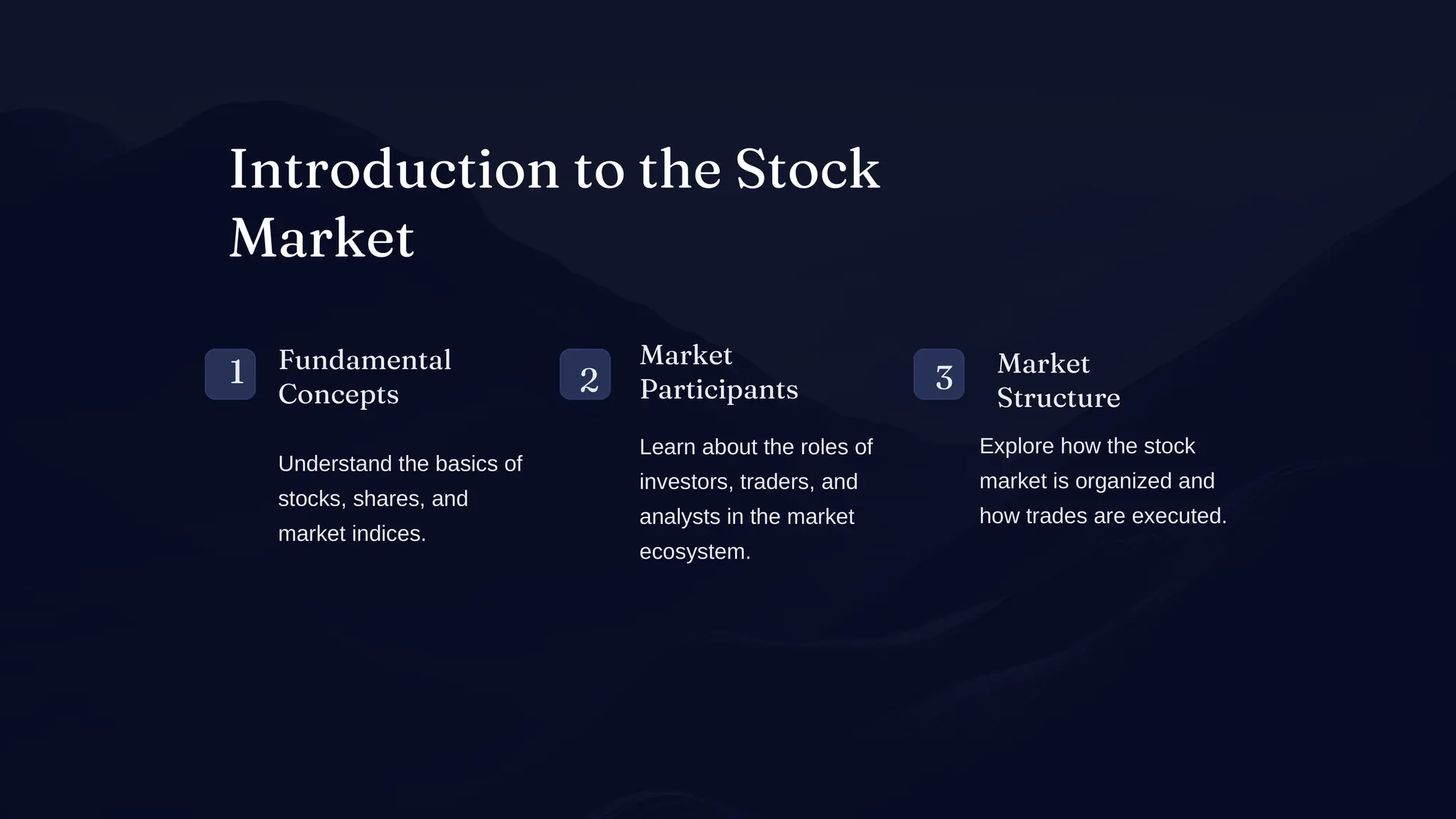 Introduction to the Stock Market

1

Fundamental Concepts

Understand the basics of stocks, shares, and market indices.

2

Market Participants

Learn about the roles of investors, traders, and analysts in the market ecosystem.

3

Market Structure

Explore how the stock market is organized and how trades are executed.